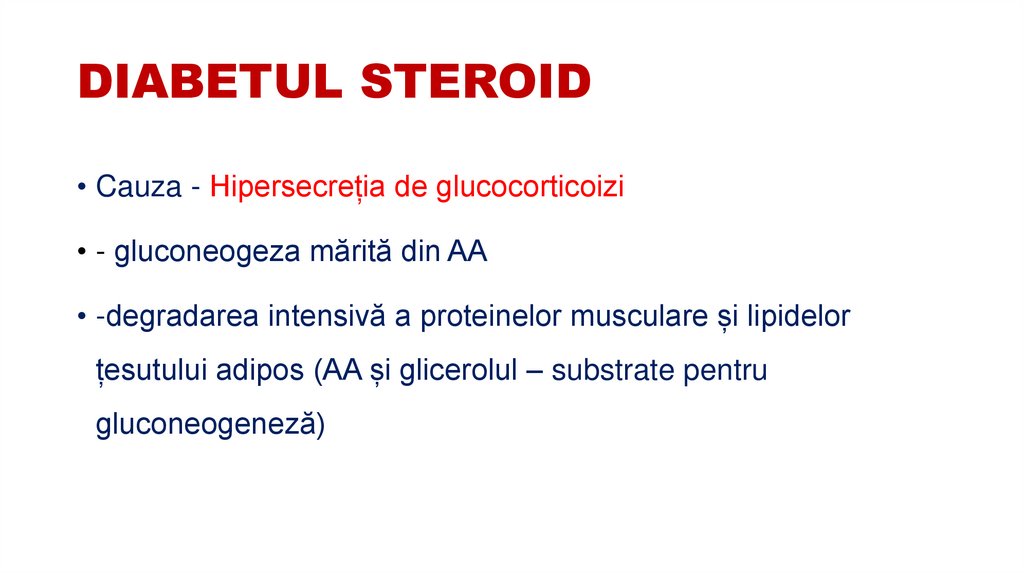 DIABETUL STEROID

• Cauza - Hipersecreția de glucocorticoizi

• - gluconeogeza mărită din AA

• -degradarea intensivă a proteinelor musculare și lipidelor țesutului adipos (AA și glicerolul – substrate pentru gluconeogeneză)